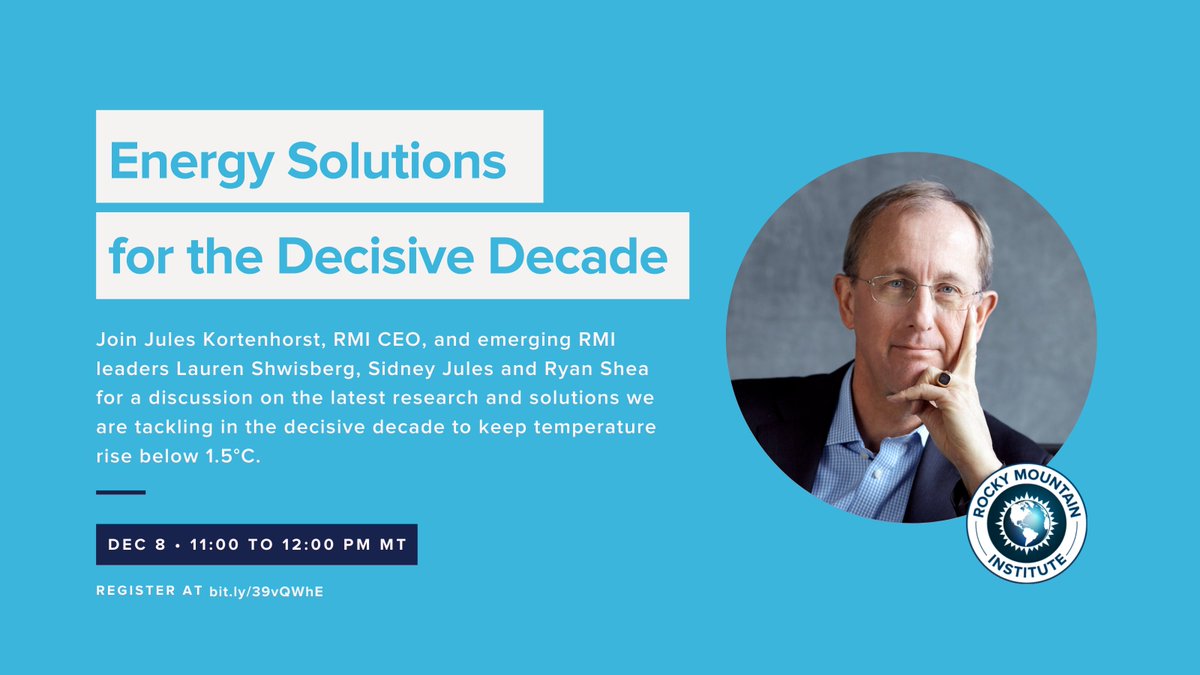 Energy Solutions
for the Decisive Decade

Join Jules Kortenhorst, RMI CEO, and emerging RMI leaders Lauren Shwisberg, Sidney Jules and Ryan Shea for a discussion on the latest research and solutions we are tackling in the decisive decade to keep temperature rise below 1.5°C.

DEC 8 • 11:00 TO 12:00 PM MT

REGISTER AT bit.ly/39vQWhE

ROCKY MOUNTAIN INSTITUTE